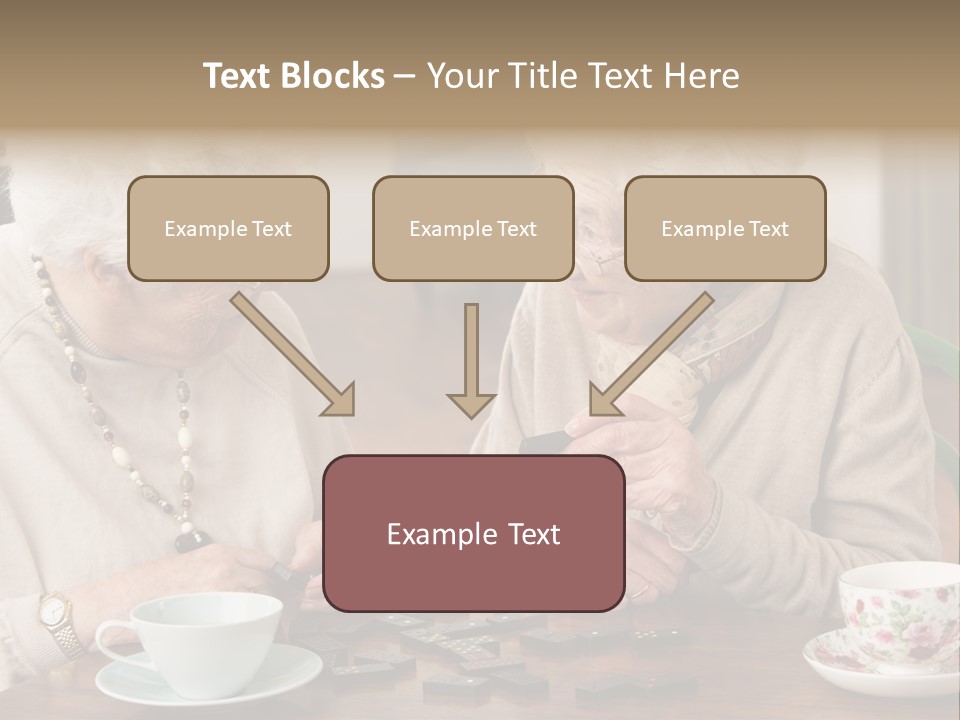 Text Blocks – Your Title Text Here

Example Text

Example Text

Example Text

Example Text